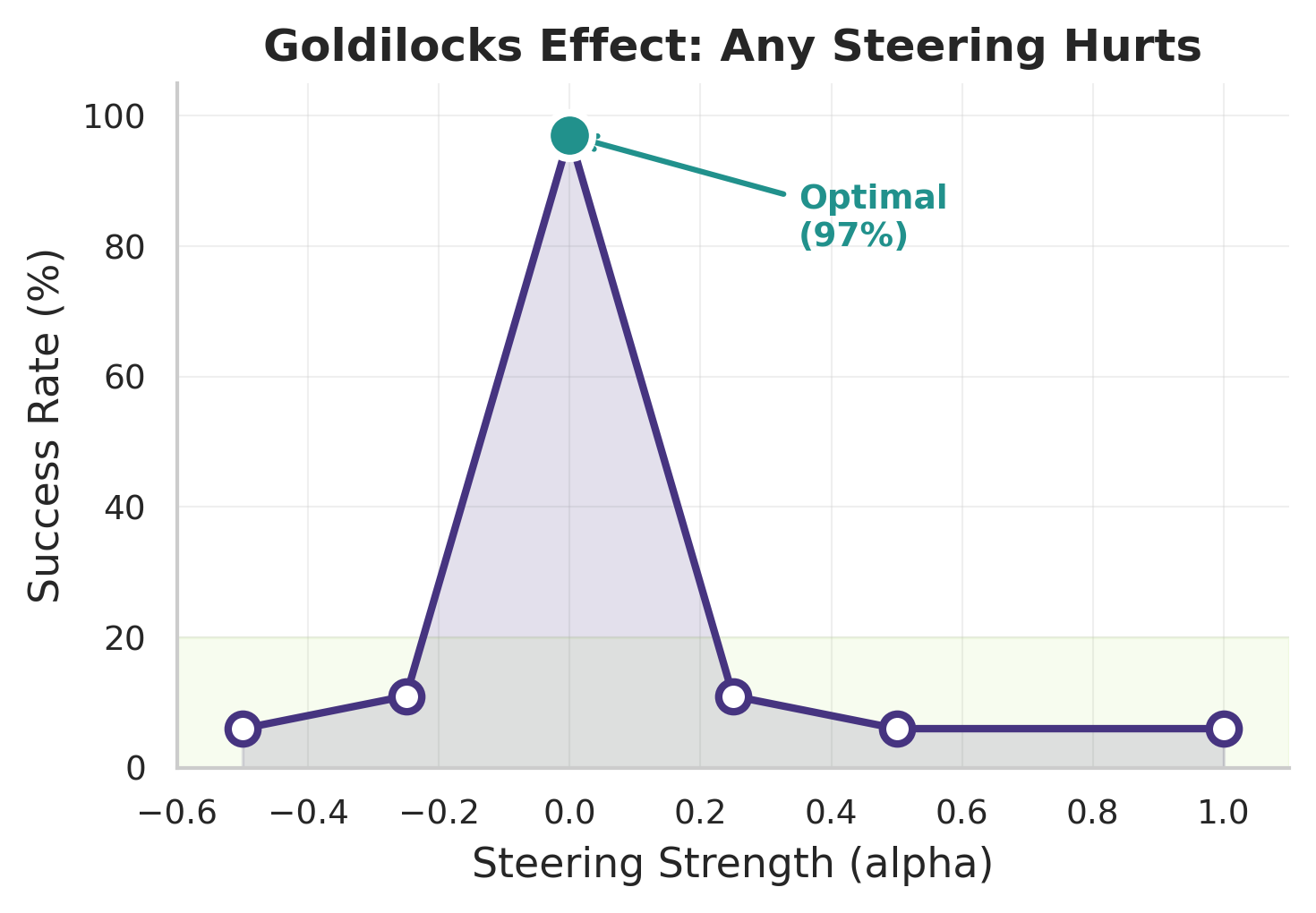 Goldilocks Effect: Any Steering Hurts

Optimal
(97%)

Success Rate (%)

100
80
60
40
20
0

−0.6 −0.4 −0.2 0.0 0.2 0.4 0.6 0.8 1.0

Steering Strength (alpha)